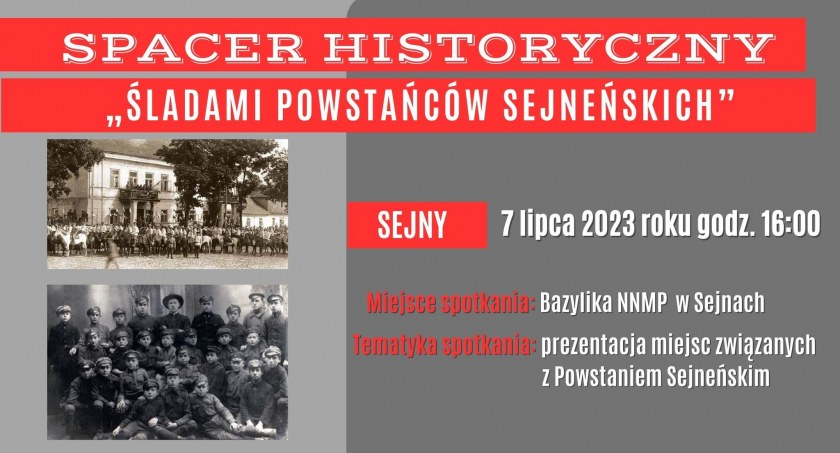 SPACER HISTORYCZNY
„ŚLADAMI POWSTAŃCÓW SEJNEŃSKICH”

SEJNY

7 lipca 2023 roku godz. 16:00

Miejsce spotkania: Bazylika NNMP w Sejnach

Tematyka spotkania: prezentacja miejsc związanych z Powstaniem Sejneńskim